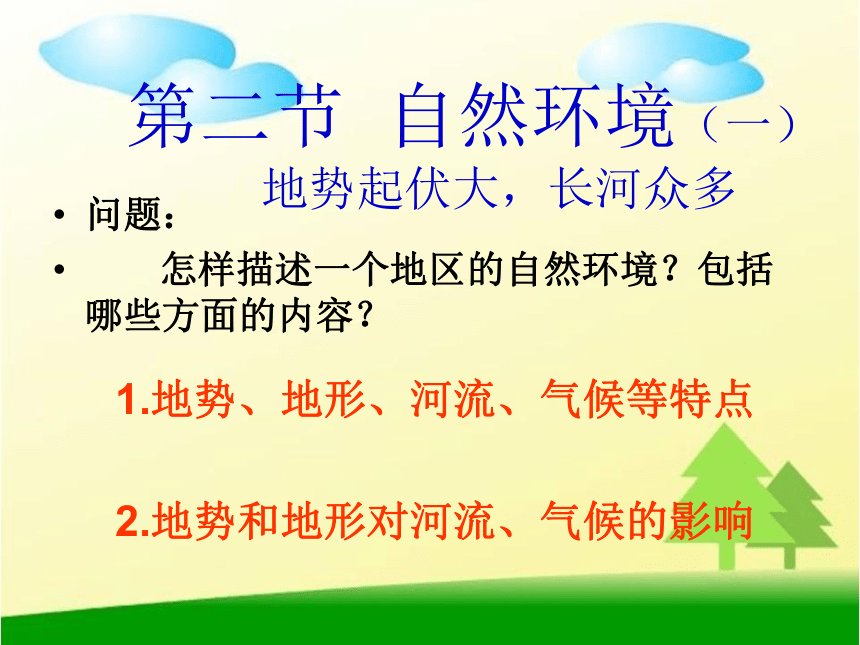 第二节 自然环境（一）

地势起伏大，长河众多

• 问题：

• 怎样描述一个地区的自然环境？包括哪些方面的内容？

1.地势、地形、河流、气候等特点

2.地势和地形对河流、气候的影响